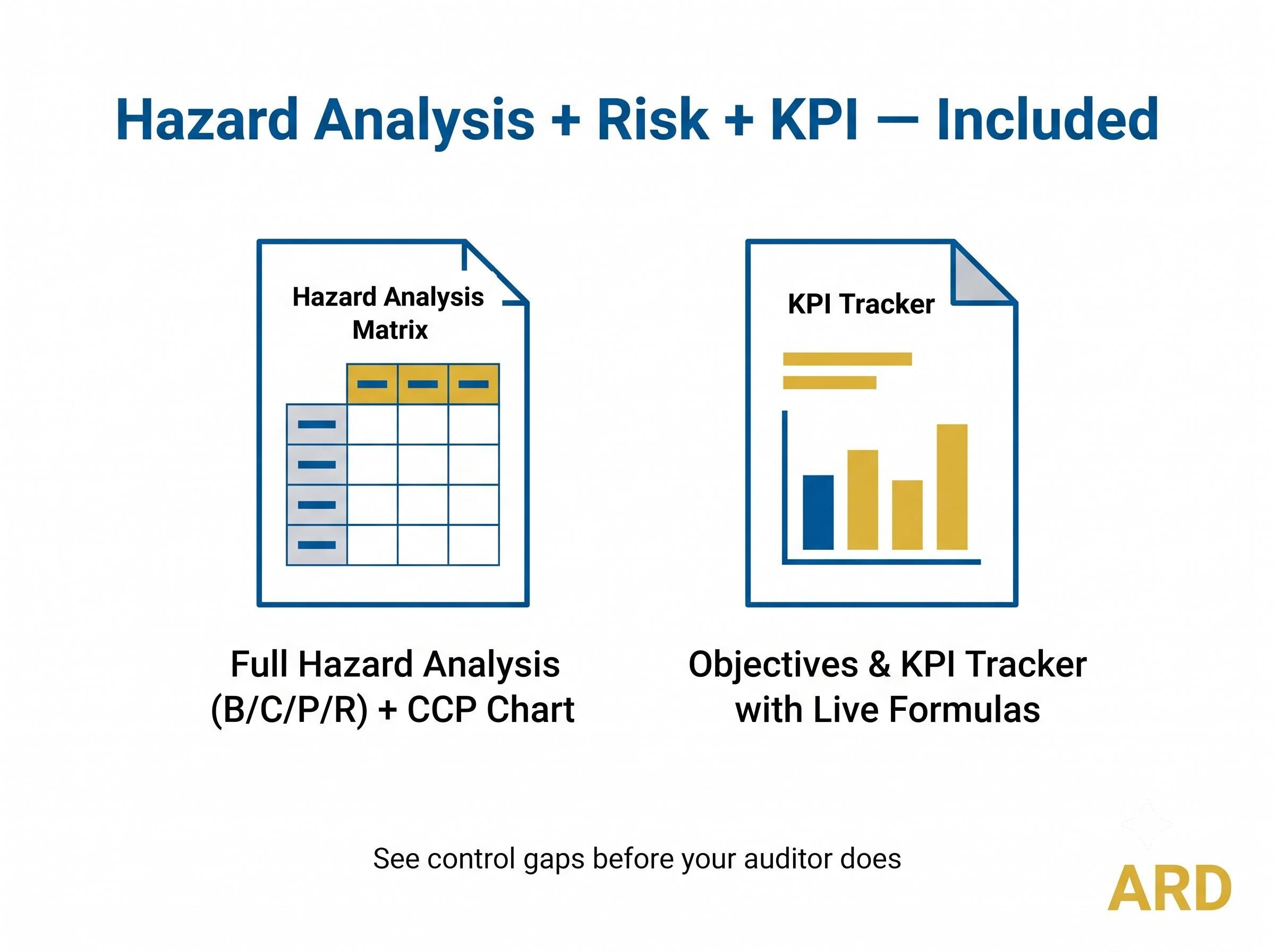 Hazard Analysis + Risk + KPI — Included

Hazard Analysis Matrix

Full Hazard Analysis (B/C/P/R) + CCP Chart

KPI Tracker

Objectives & KPI Tracker with Live Formulas

See control gaps before your auditor does

ARD